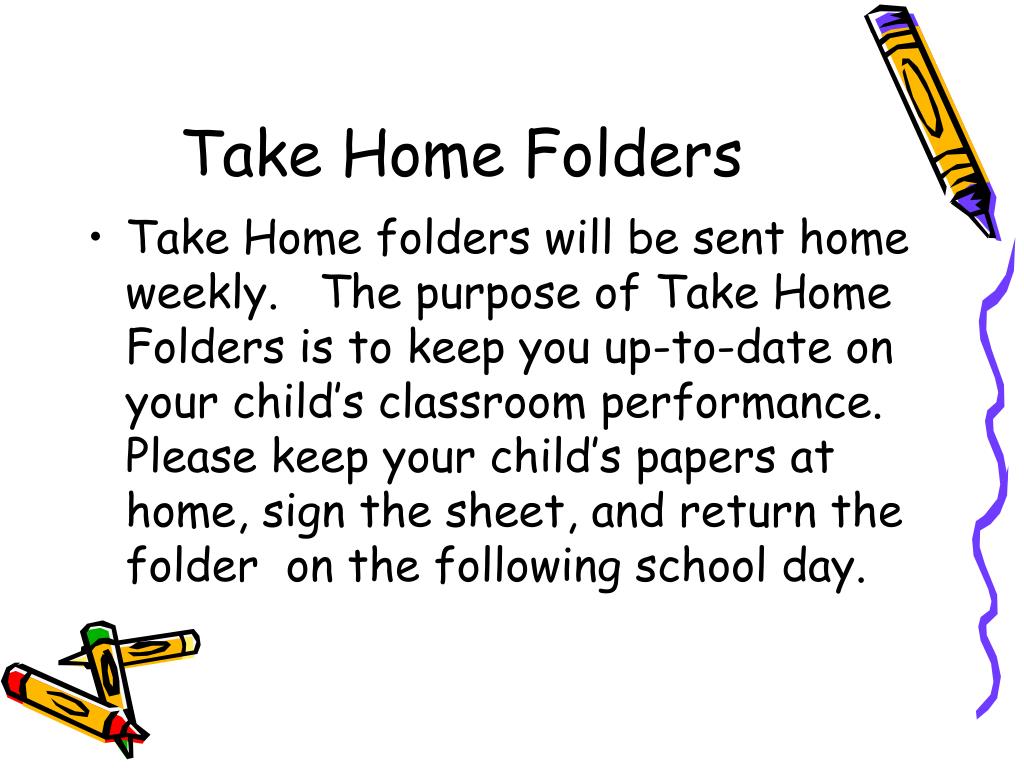 Take Home Folders

• Take Home folders will be sent home weekly. The purpose of Take Home Folders is to keep you up-to-date on your child's classroom performance. Please keep your child's papers at home, sign the sheet, and return the folder on the following school day.